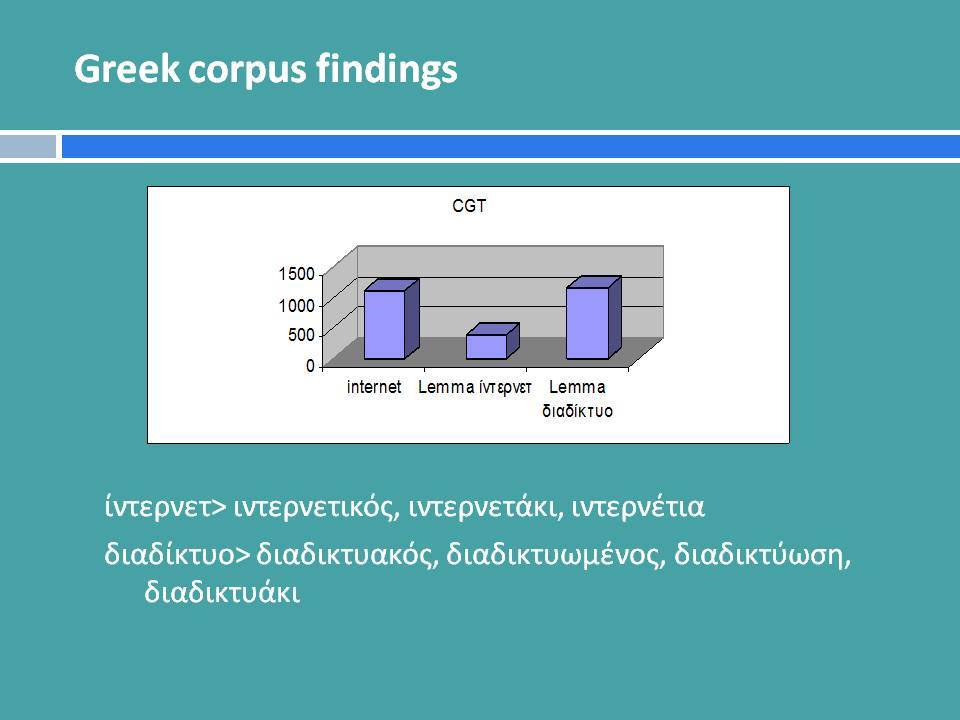 Greek corpus findings

CGT

1500
1000
500
0

internet
Lemma ίντερνετ
Lemma διαδίκτυο

ίντερνετ> ιντερνετικός, ιντερνετάκι, ιντερνέτια

διαδίκτυο> διαδικτυακός, διαδικτυωμένος, διαδικτύωση, διαδικτυάκι